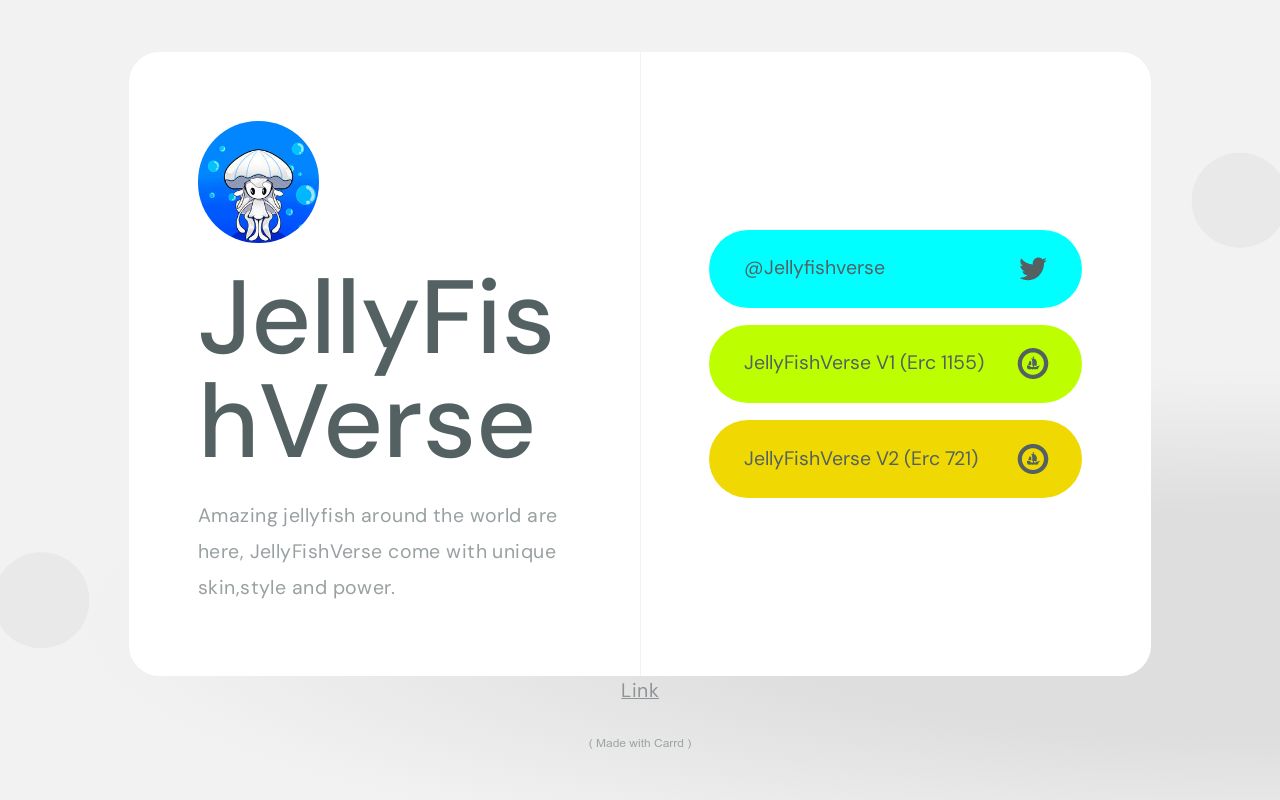 JellyFishVerse

Amazing jellyfish around the world are here, JellyFishVerse come with unique skin,style and power.

@Jellyfishverse

JellyFishVerse V1 (Erc 1155)

JellyFishVerse V2 (Erc 721)

Link

( Made with Carrd )